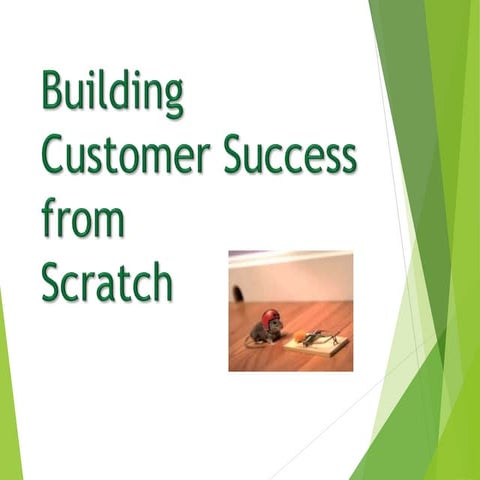 Building Customer Success from Scratch